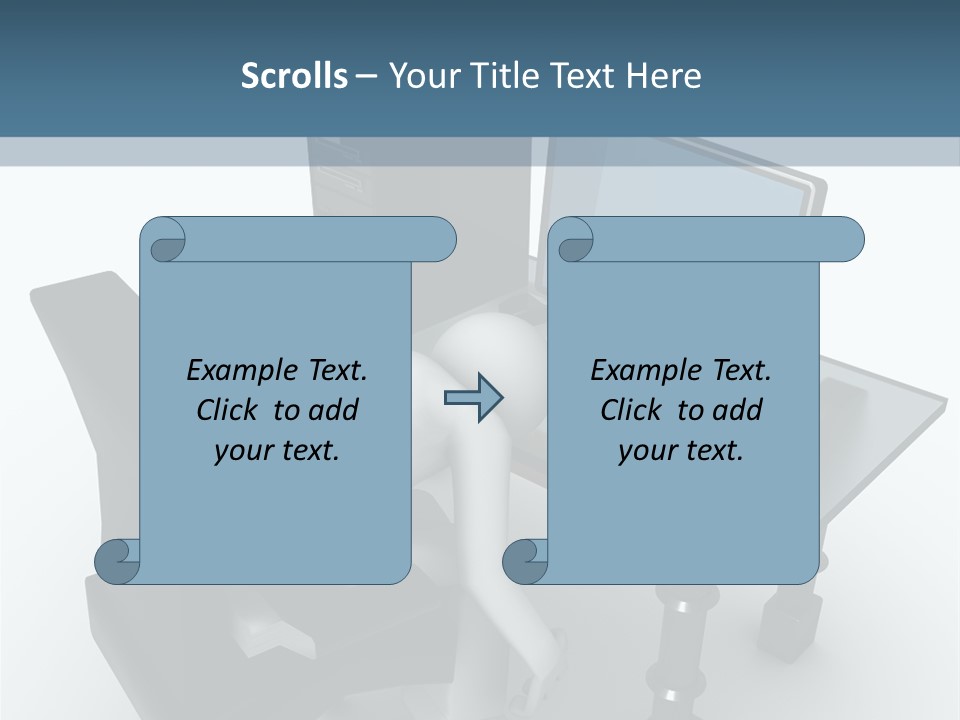 Scrolls – Your Title Text Here

Example Text. Click to add your text.

Example Text. Click to add your text.